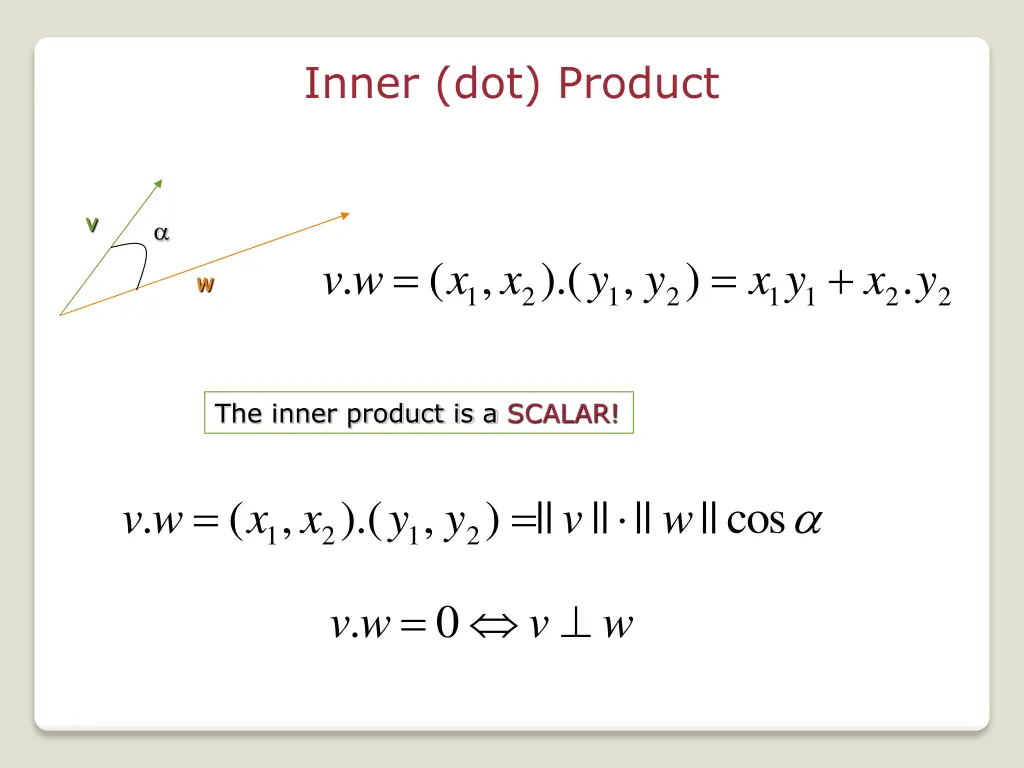 Inner (dot) Product

v

$\alpha$

w

$v.w = (x_1, x_2).(y_1, y_2) = x_1 y_1 + x_2 . y_2$

The inner product is a SCALAR!

$v.w = (x_1, x_2).(y_1, y_2) = \| v \| \cdot \| w \| \cos \alpha$

$v.w = 0 \Leftrightarrow v \perp w$